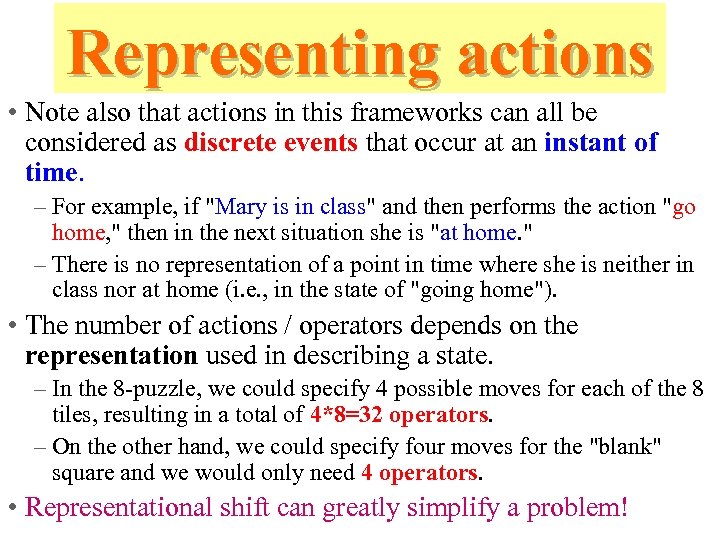 Representing actions

• Note also that actions in this frameworks can all be considered as discrete events that occur at an instant of time.

– For example, if "Mary is in class" and then performs the action "go home," then in the next situation she is "at home."

– There is no representation of a point in time where she is neither in class nor at home (i.e., in the state of "going home").

• The number of actions / operators depends on the representation used in describing a state.

– In the 8-puzzle, we could specify 4 possible moves for each of the 8 tiles, resulting in a total of 4*8=32 operators.

– On the other hand, we could specify four moves for the "blank" square and we would only need 4 operators.

• Representational shift can greatly simplify a problem!